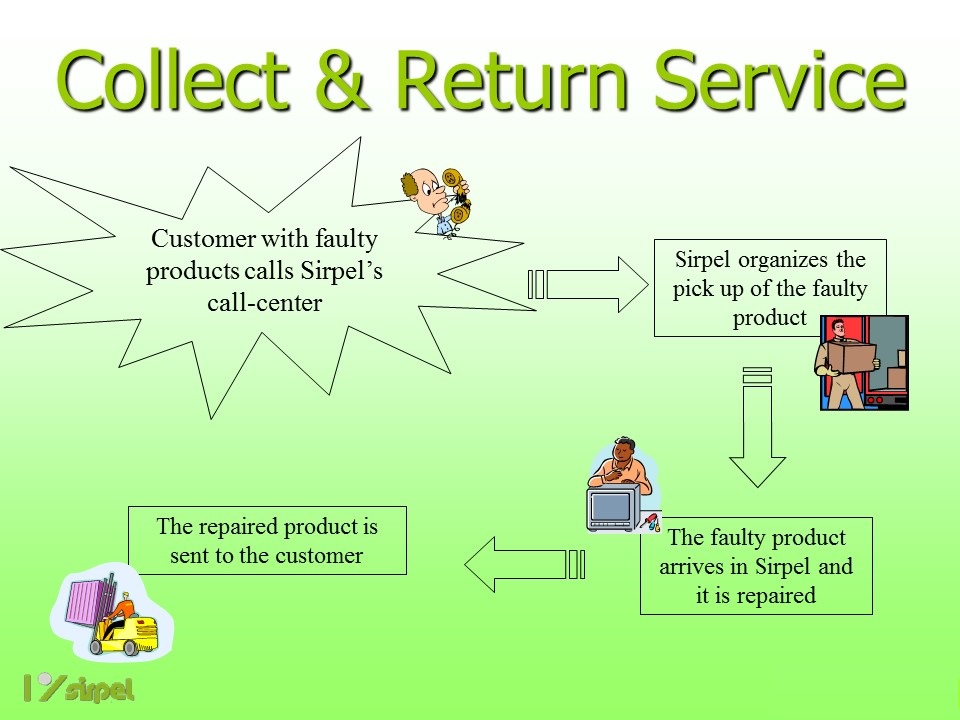 Collect & Return Service

Customer with faulty products calls Sirpel's call-center

Sirpel organizes the pick up of the faulty product

The faulty product arrives in Sirpel and it is repaired

The repaired product is sent to the customer

sirpel